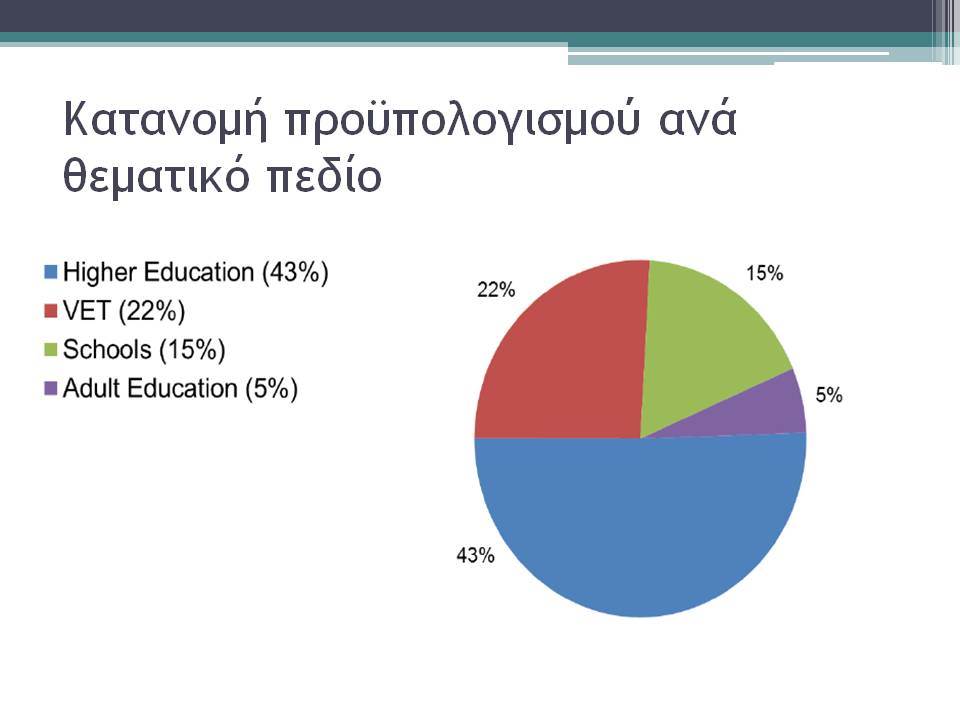 Κατανομή προϋπολογισμού ανά θεματικό πεδίο

Higher Education (43%)
VET (22%)
Schools (15%)
Adult Education (5%)

22%
15%
5%
43%